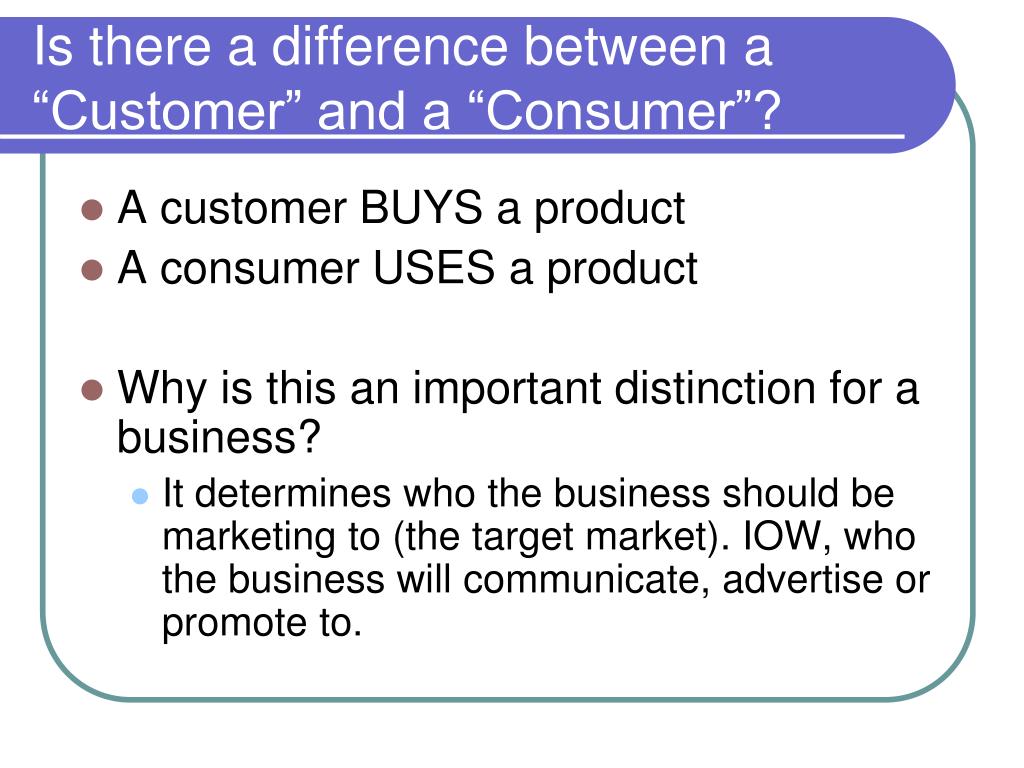 Is there a difference between a “Customer” and a “Consumer”?

A customer BUYS a product
A consumer USES a product

Why is this an important distinction for a business?
It determines who the business should be marketing to (the target market). IOW, who the business will communicate, advertise or promote to.